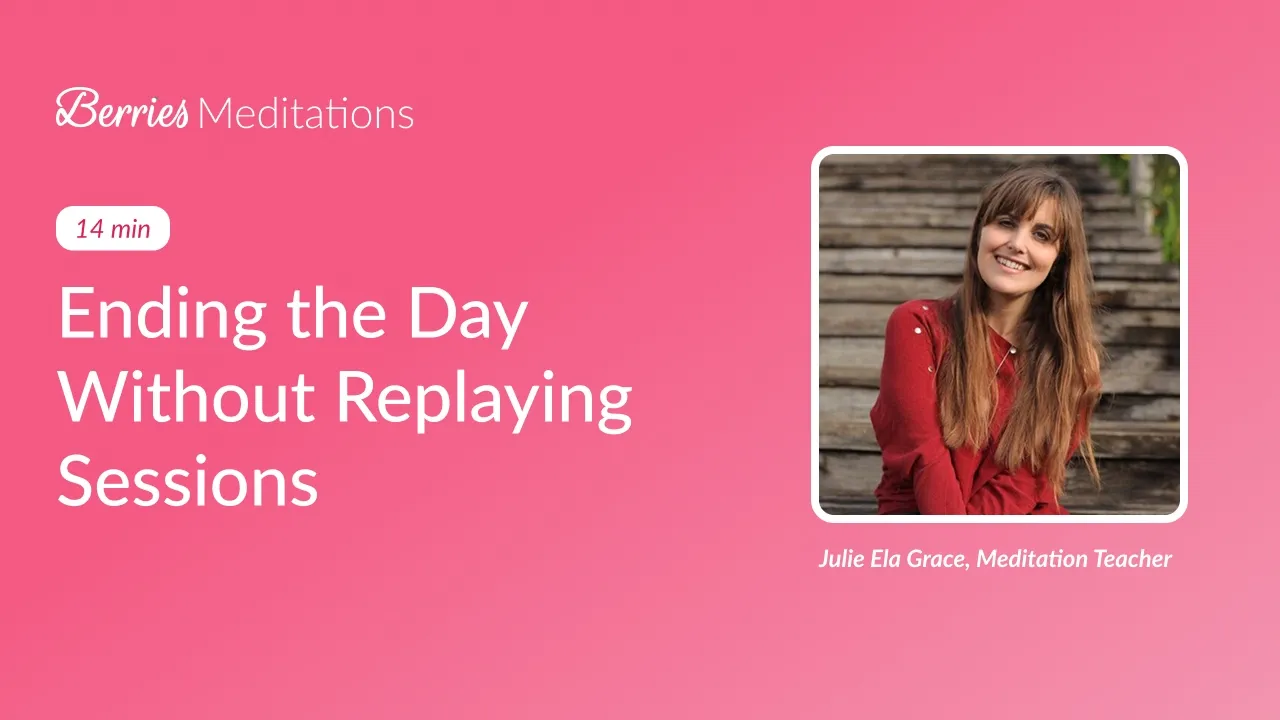 Berries Meditations

14 min

Ending the Day Without Replaying Sessions

Julie Ela Grace, Meditation Teacher